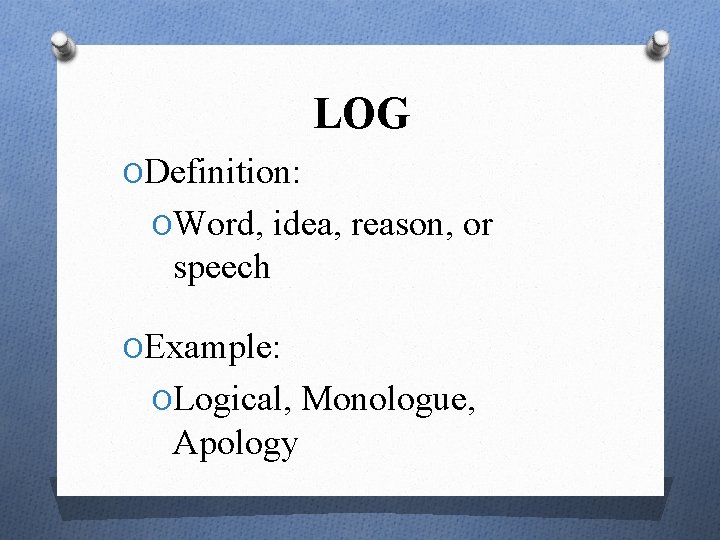 LOG

Definition:

Word, idea, reason, or speech

Example:

Logical, Monologue, Apology